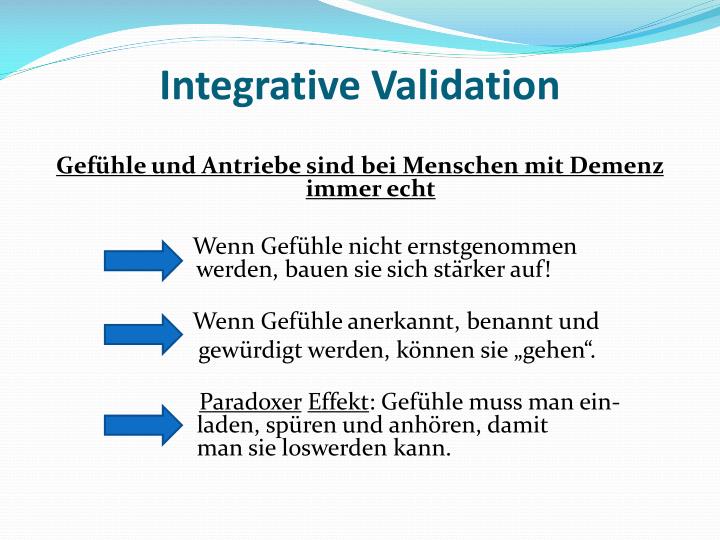 Integrative Validation

Gefühle und Antriebe sind bei Menschen mit Demenz immer echt

Wenn Gefühle nicht ernstgenommen werden, bauen sie sich stärker auf!

Wenn Gefühle anerkannt, benannt und gewürdigt werden, können sie „gehen“.

Paradoxer Effekt: Gefühle muss man einladen, spüren und anhören, damit man sie loswerden kann.